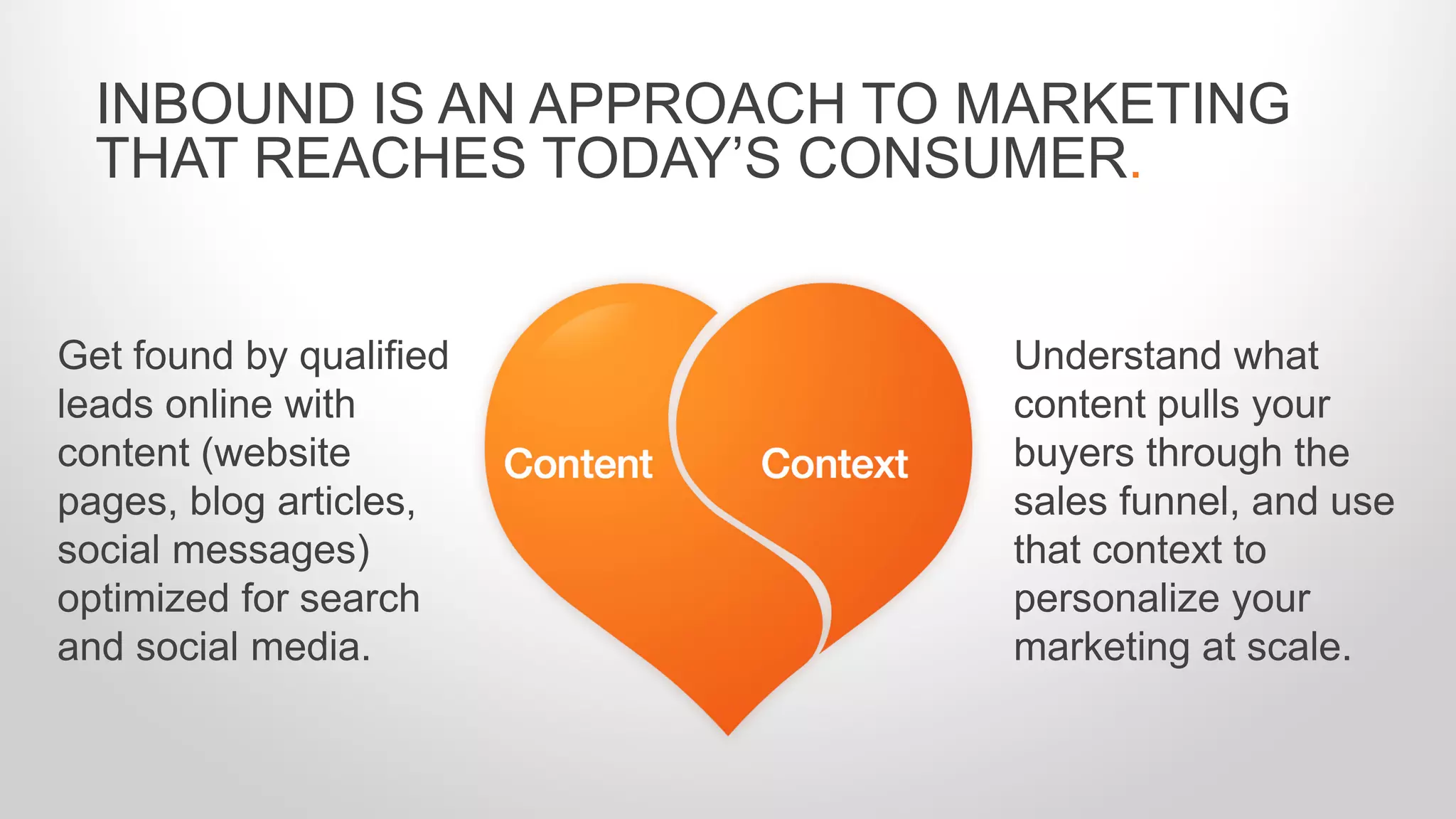 INBOUND IS AN APPROACH TO MARKETING THAT REACHES TODAY'S CONSUMER.

Get found by qualified leads online with content (website pages, blog articles, social messages) optimized for search and social media.

Content

Context

Understand what content pulls your buyers through the sales funnel, and use that context to personalize your marketing at scale.